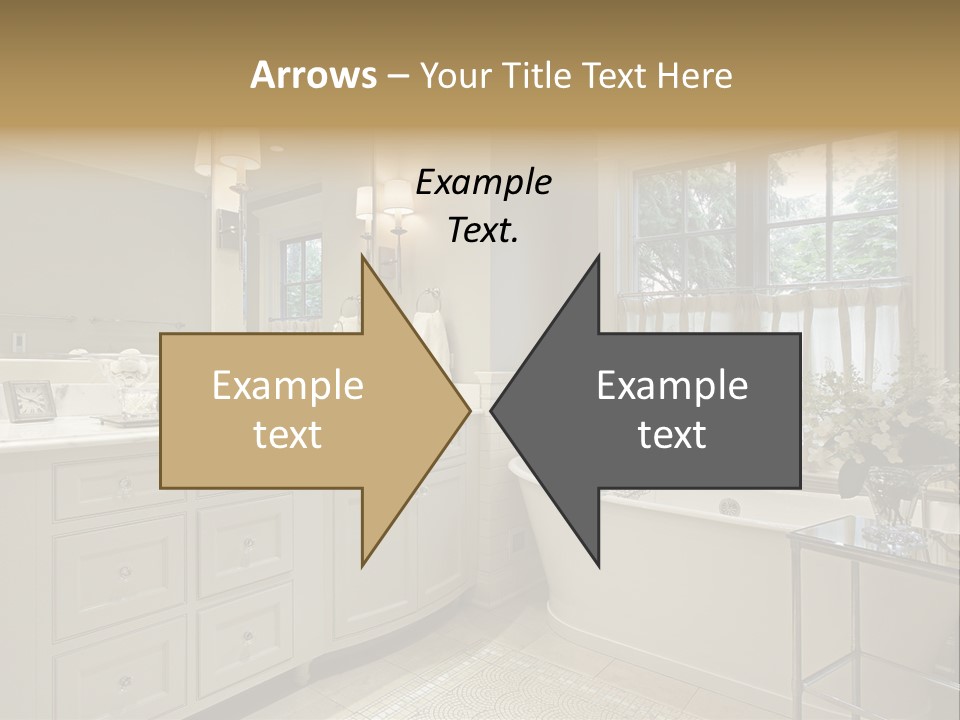 Arrows – Your Title Text Here

Example Text.

Example text

Example text